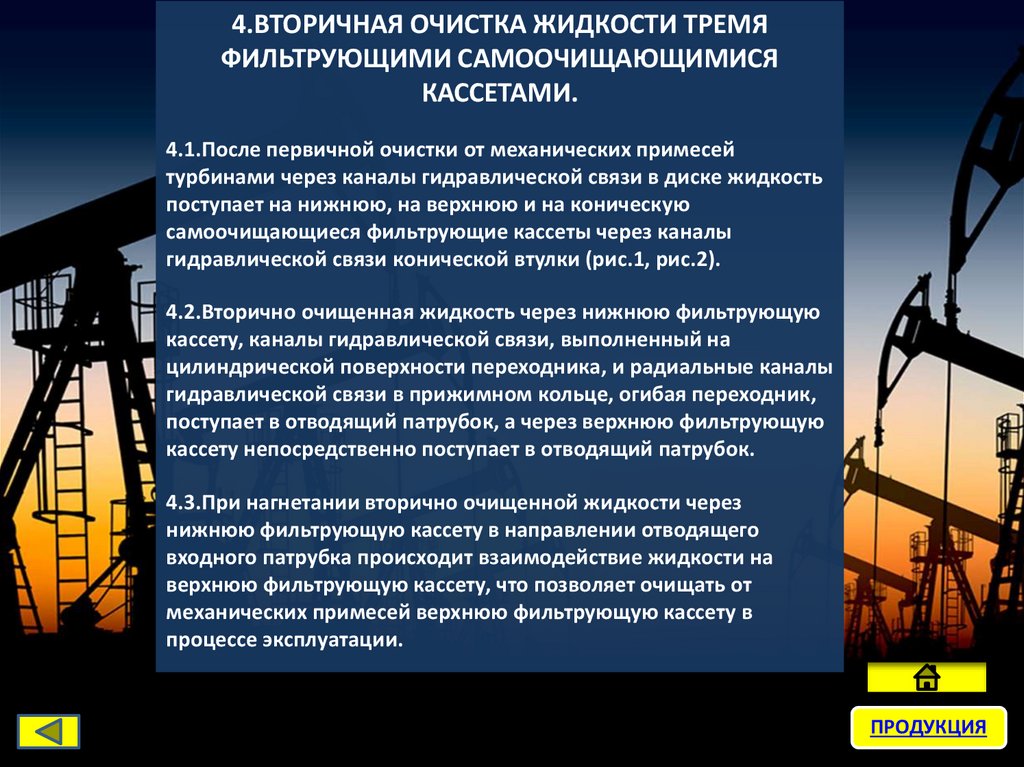 4.ВТОРИЧНАЯ ОЧИСТКА ЖИДКОСТИ ТРЕМЯ ФИЛЬТРУЮЩИМИ САМООЧИЩАЮЩИМИСЯ КАССЕТАМИ.

4.1.После первичной очистки от механических примесей турбинами через каналы гидравлической связи в диске жидкость поступает на нижнюю, на верхнюю и на коническую самоочищающиеся фильтрующие кассеты через каналы гидравлической связи конической втулки (рис.1, рис.2).

4.2.Вторично очищенная жидкость через нижнюю фильтрующую кассету, каналы гидравлической связи, выполненный на цилиндрической поверхности переходника, и радиальные каналы гидравлической связи в прижимном кольце, огибая переходник, поступает в отводящий патрубок, а через верхнюю фильтрующую кассету непосредственно поступает в отводящий патрубок.

4.3.При нагнетании вторично очищенной жидкости через нижнюю фильтрующую кассету в направлении отводящего входного патрубка происходит взаимодействие жидкости на верхнюю фильтрующую кассету, что позволяет очищать от механических примесей верхнюю фильтрующую кассету в процессе эксплуатации.

ПРОДУКЦИЯ